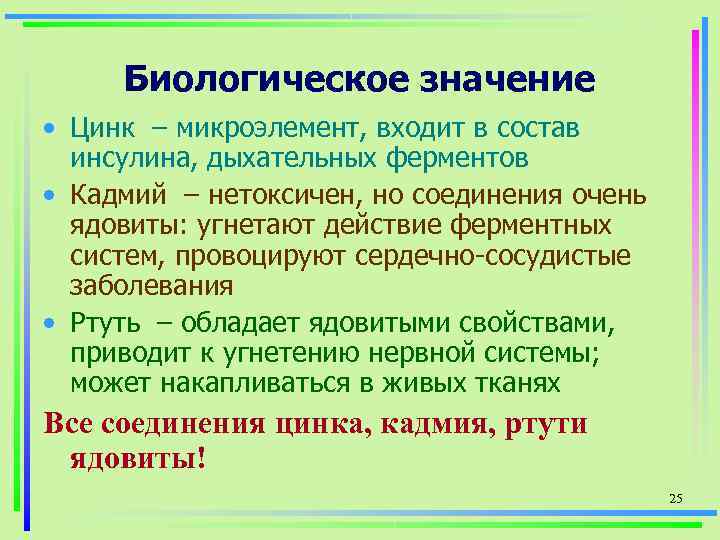 Биологическое значение

• Цинк – микроэлемент, входит в состав инсулина, дыхательных ферментов

• Кадмий – нетоксичен, но соединения очень ядовиты: угнетают действие ферментных систем, провоцируют сердечно-сосудистые заболевания

• Ртуть – обладает ядовитыми свойствами, приводит к угнетению нервной системы; может накапливаться в живых тканях

Все соединения цинка, кадмия, ртути ядовиты!

25